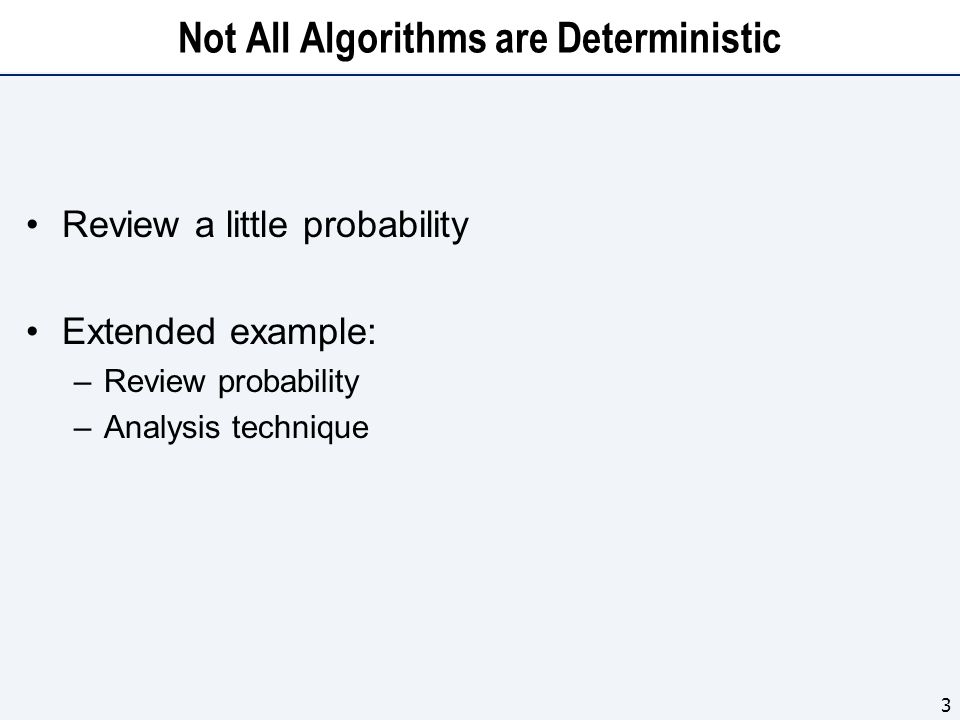 Not All Algorithms are Deterministic

• Review a little probability

• Extended example:
– Review probability
– Analysis technique

3